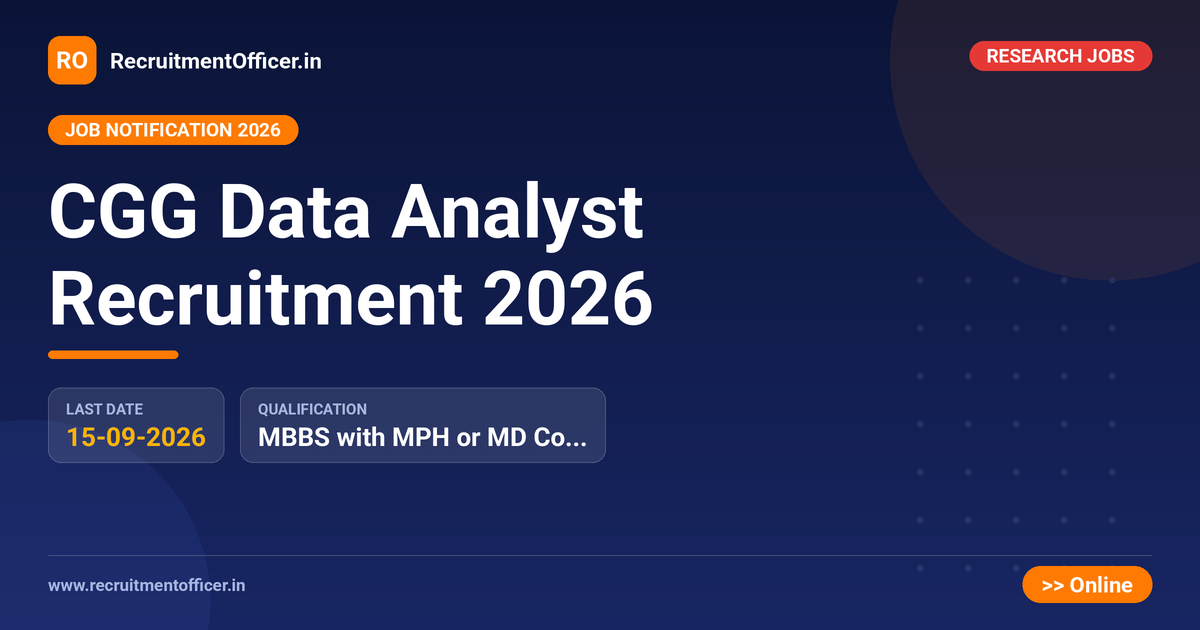 RO RecruitmentOfficer.in

RESEARCH JOBS

JOB NOTIFICATION 2026

CGG Data Analyst Recruitment 2026

LAST DATE
15-09-2026

QUALIFICATION
MBBS with MPH or MD Co...

www.recruitmentofficer.in

>> Online